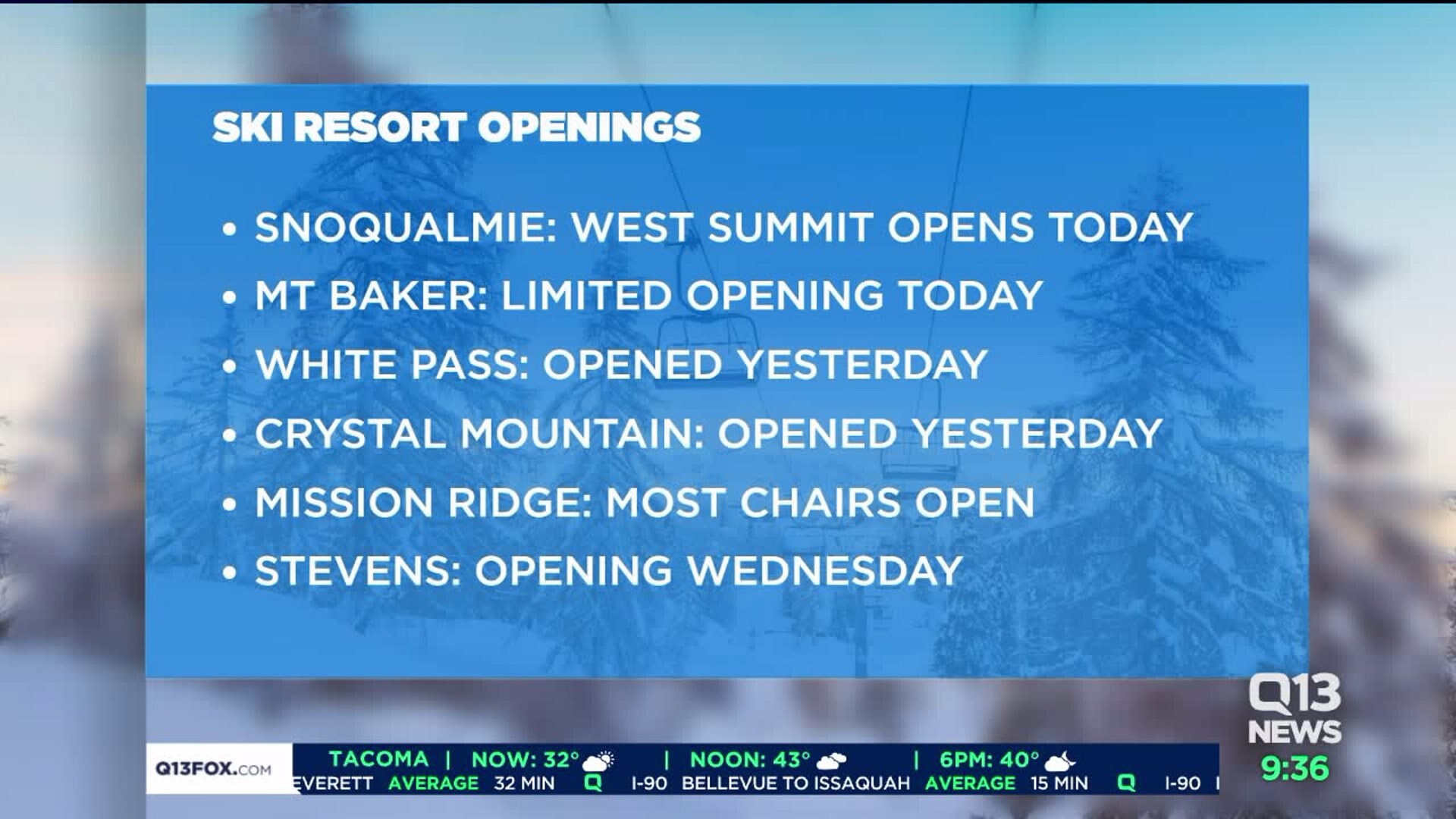 SKI RESORT OPENINGS

• SNOQUALMIE: WEST SUMMIT OPENS TODAY
• MT BAKER: LIMITED OPENING TODAY
• WHITE PASS: OPENED YESTERDAY
• CRYSTAL MOUNTAIN: OPENED YESTERDAY
• MISSION RIDGE: MOST CHAIRS OPEN
• STEVENS: OPENING WEDNESDAY

Q13 NEWS
9:36

Q13FOX.COM
TACOMA | NOW: 32° | NOON: 43° | 6PM: 40°
EVERETT AVERAGE 32 MIN Q I-90 BELLEVUE TO ISSAQUAH AVERAGE 15 MIN Q I-90